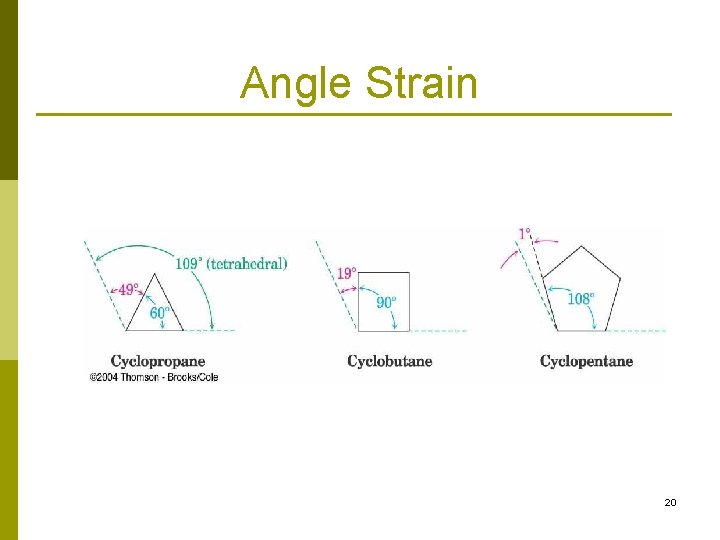 Angle Strain

109° (tetrahedral)

49°

60°

Cyclopropane

©2004 Thomson - Brooks/Cole

19°

90°

Cyclobutane

1°

108°

Cyclopentane

20